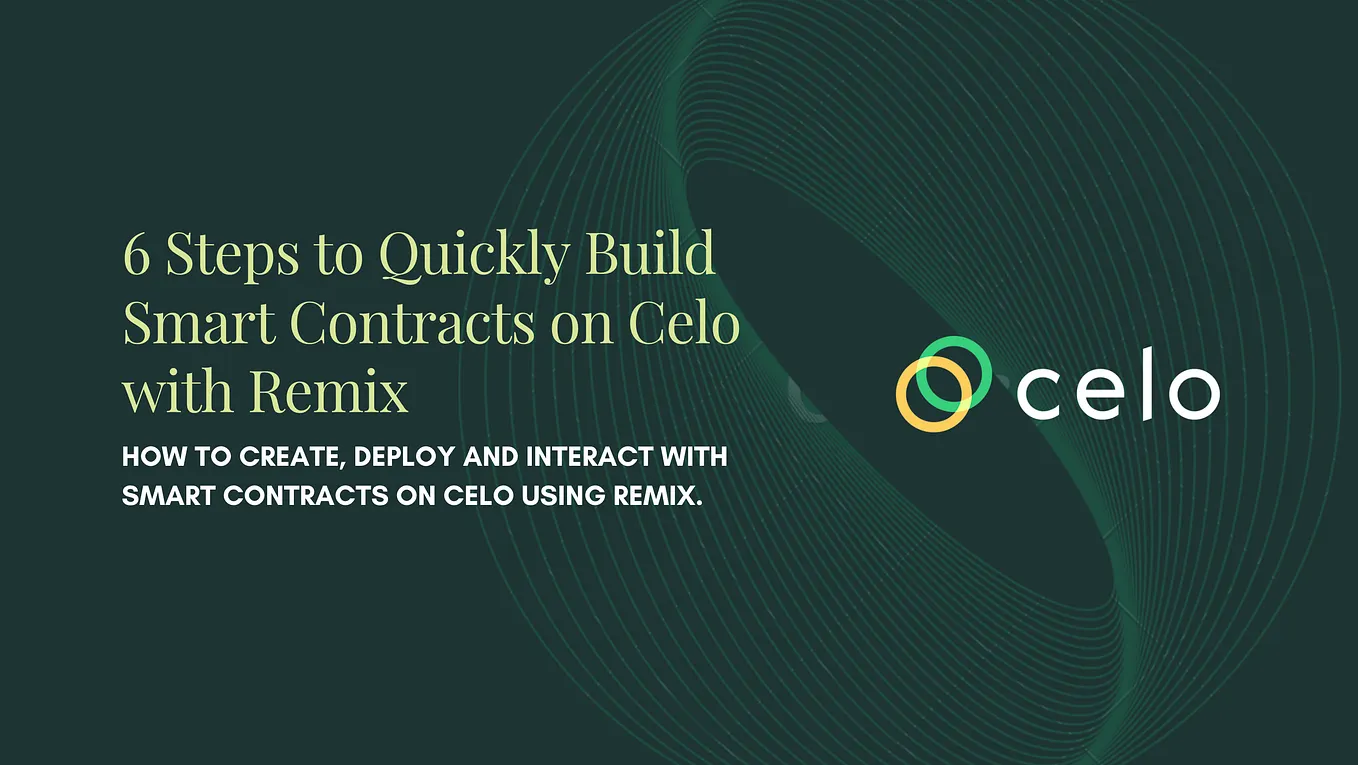 6 Steps to Quickly Build Smart Contracts on Celo with Remix

HOW TO CREATE, DEPLOY AND INTERACT WITH SMART CONTRACTS ON CELO USING REMIX.

celo